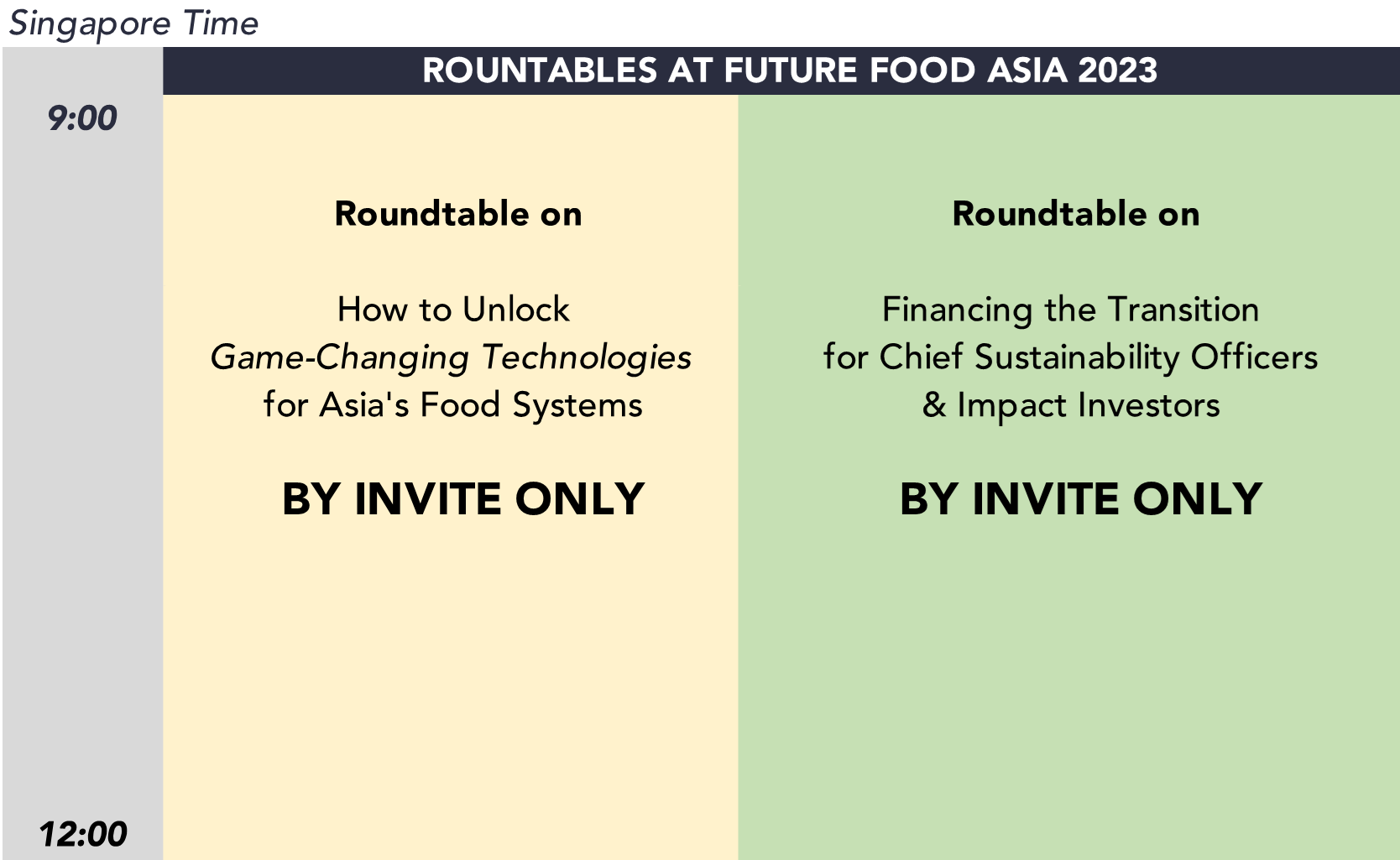 Singapore Time

ROUNTABLES AT FUTURE FOOD ASIA 2023

9:00

Roundtable on

How to Unlock
Game-Changing Technologies
for Asia's Food Systems

BY INVITE ONLY

Roundtable on

Financing the Transition
for Chief Sustainability Officers
& Impact Investors

BY INVITE ONLY

12:00